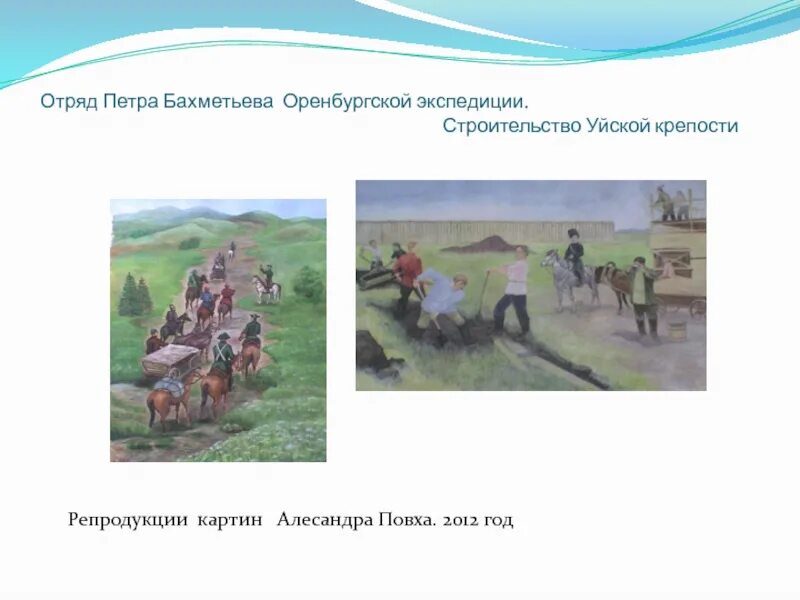 Отряд Петра Бахметьева Оренбургской экспедиции.
Строительство Уйской крепости

Репродукции картин Алесандра Повха. 2012 год